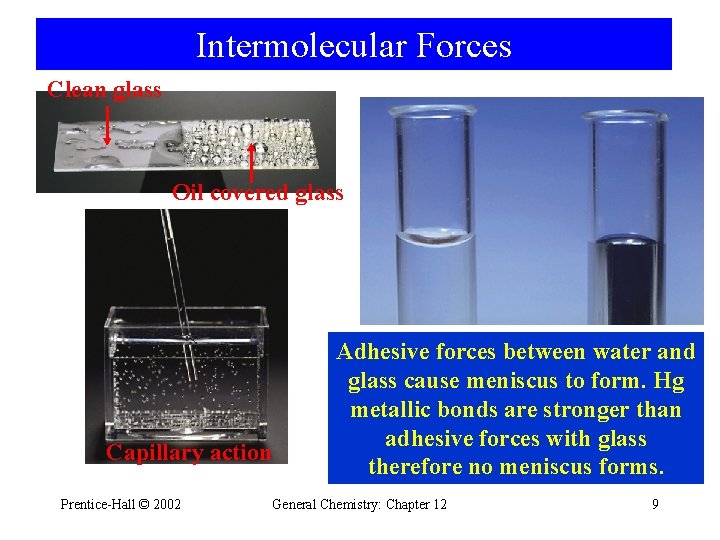 Intermolecular Forces

Clean glass

Oil covered glass

Capillary action

Adhesive forces between water and glass cause meniscus to form. Hg metallic bonds are stronger than adhesive forces with glass therefore no meniscus forms.

Prentice-Hall © 2002

General Chemistry: Chapter 12

9